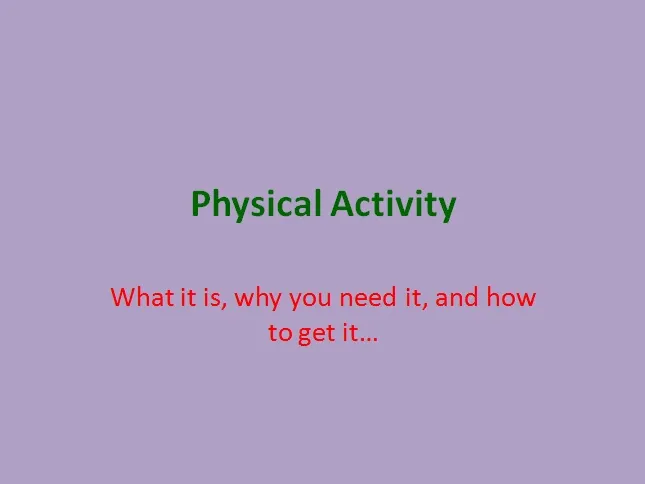 Physical Activity

What it is, why you need it, and how to get it…